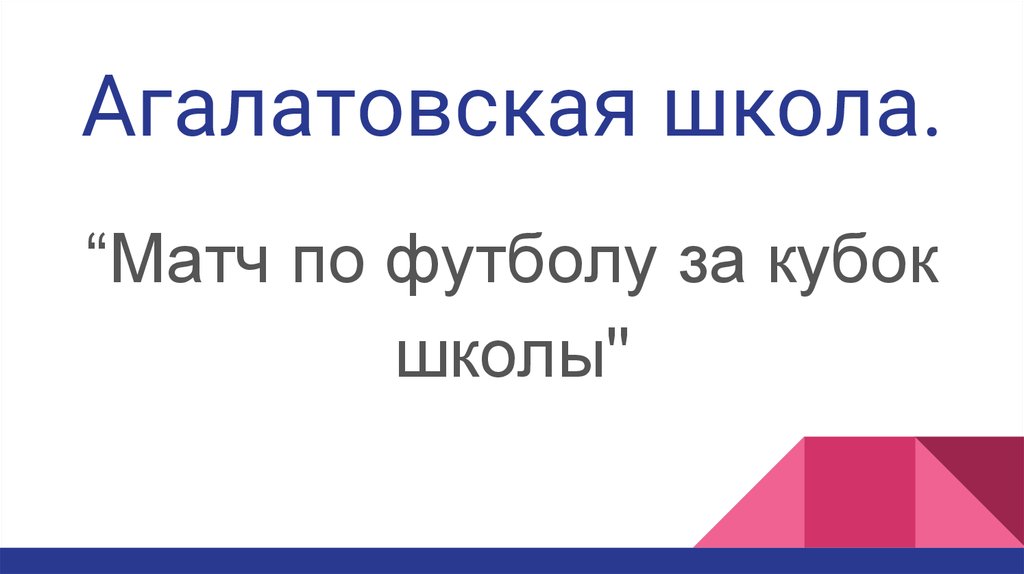 Агалатовская школа.

“Матч по футболу за кубок школы"